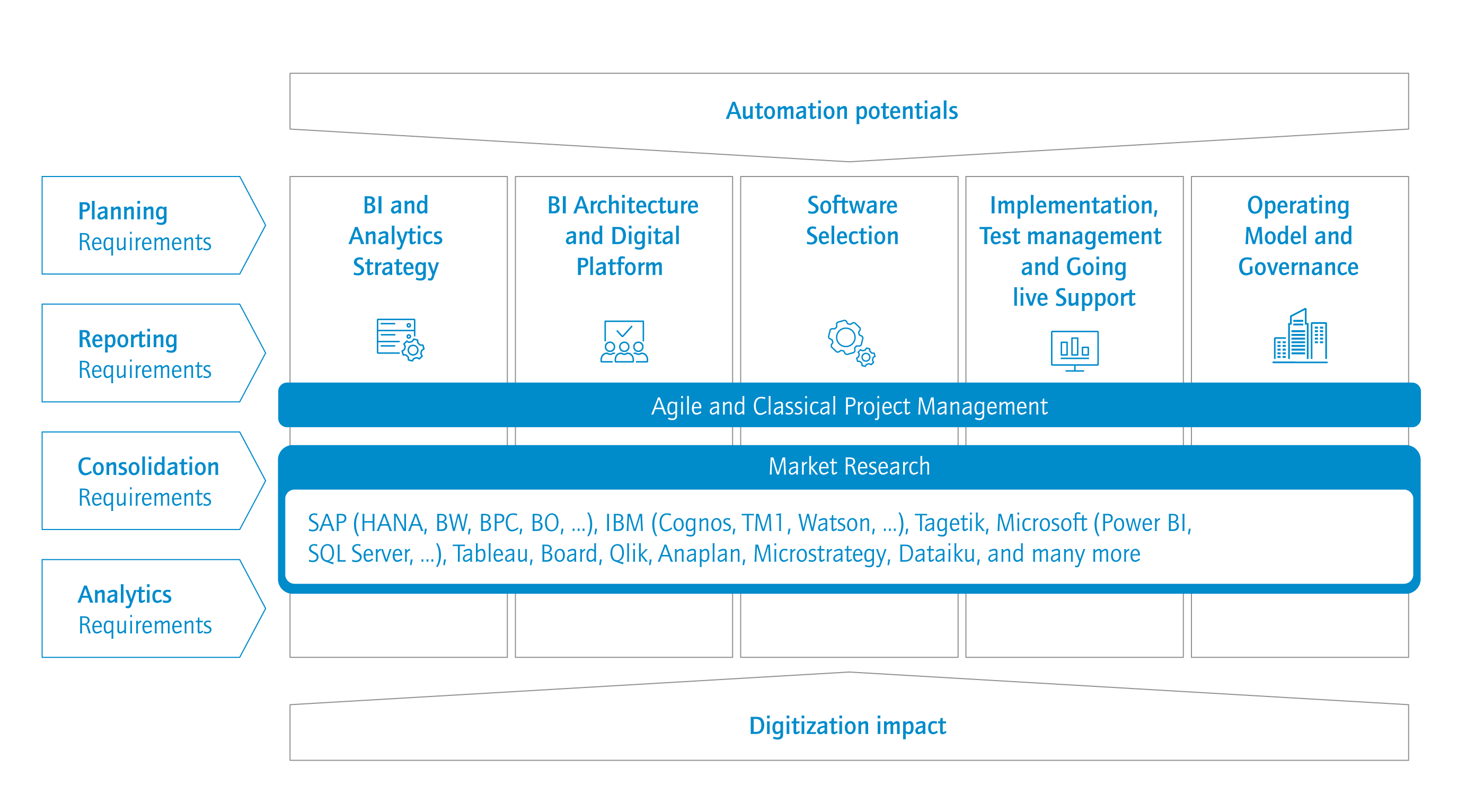 Automation potentials

Planning Requirements

Reporting Requirements

Consolidation Requirements

Analytics Requirements

BI and Analytics Strategy

BI Architecture and Digital Platform

Software Selection

Implementation, Test management and Going live Support

Operating Model and Governance

Agile and Classical Project Management

Market Research

SAP (HANA, BW, BPC, BO, ...), IBM (Cognos, TM1, Watson, ...), Tagetik, Microsoft (Power BI, SQL Server, ...), Tableau, Board, Qlik, Anaplan, Microstrategy, Dataiku, and many more

Digitization impact